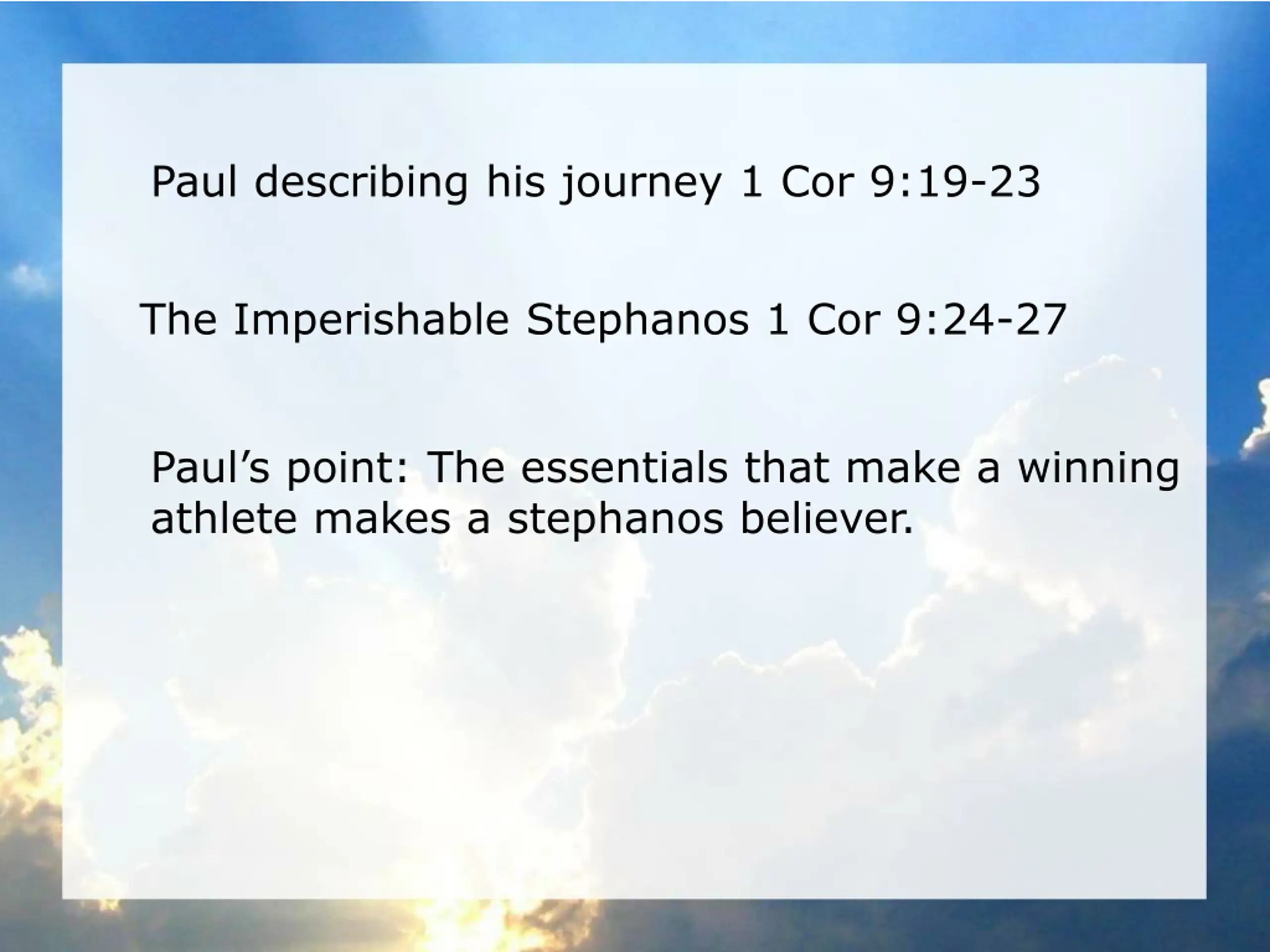 Paul describing his journey 1 Cor 9:19-23

The Imperishable Stephanos 1 Cor 9:24-27

Paul’s point: The essentials that make a winning athlete makes a stephanos believer.